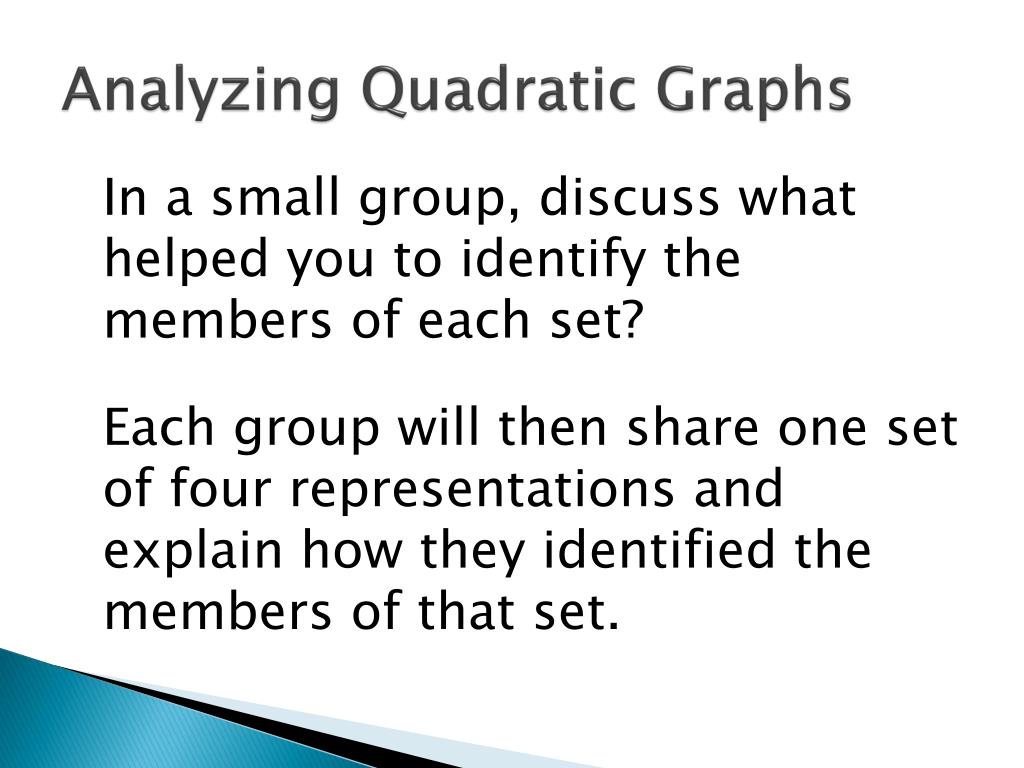 Analyzing Quadratic Graphs

In a small group, discuss what helped you to identify the members of each set?

Each group will then share one set of four representations and explain how they identified the members of that set.